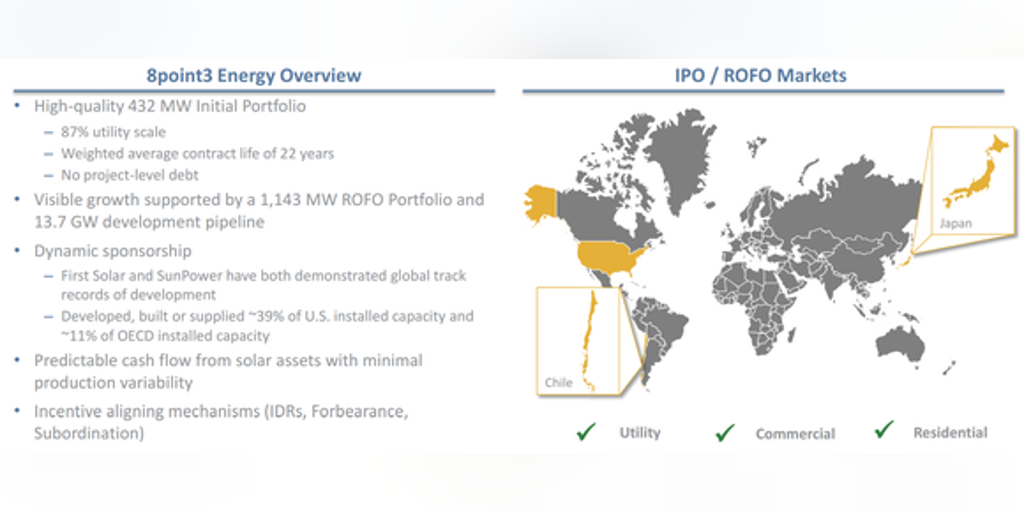 8point3 Energy Overview

• High-quality 432 MW Initial Portfolio
– 87% utility scale
– Weighted average contract life of 22 years
– No project-level debt
• Visible growth supported by a 1,143 MW ROFO Portfolio and 13.7 GW development pipeline
• Dynamic sponsorship
– First Solar and SunPower have both demonstrated global track records of development
– Developed, built or supplied ~39% of U.S. installed capacity and ~11% of OECD installed capacity
• Predictable cash flow from solar assets with minimal production variability
• Incentive aligning mechanisms (IDRs, Forbearance, Subordination)

IPO / ROFO Markets

Japan

Chile

✓ Utility ✓ Commercial ✓ Residential